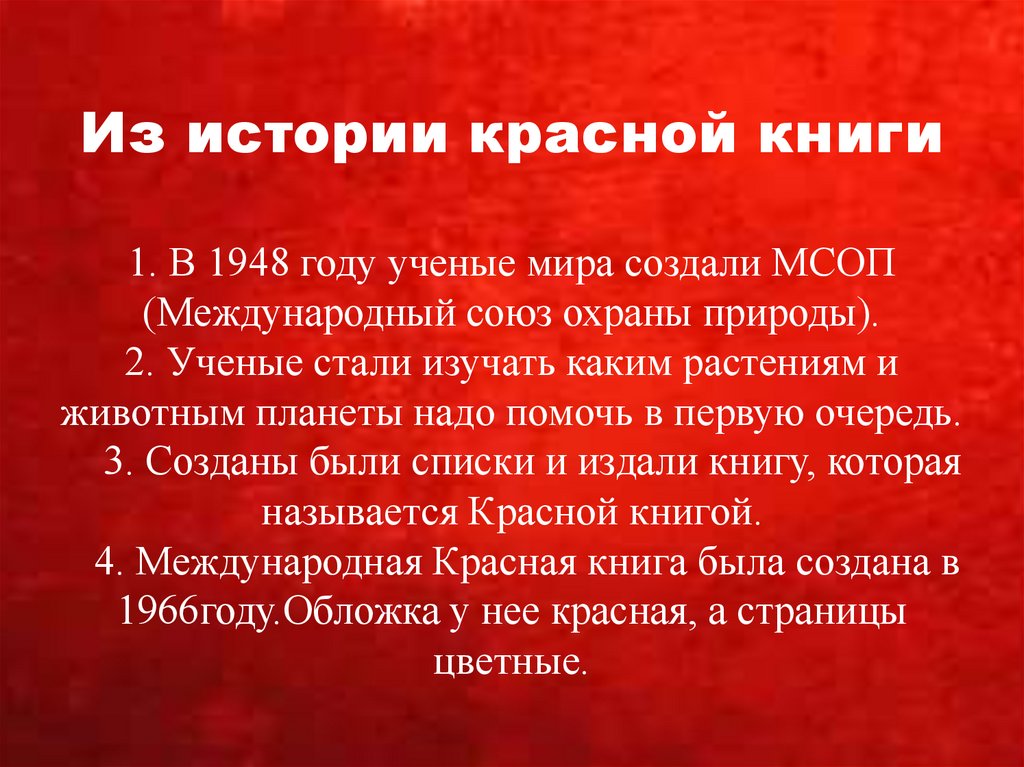 Из истории красной книги

1. В 1948 году ученые мира создали МСОП (Международный союз охраны природы).
2. Ученые стали изучать каким растениям и животным планеты надо помочь в первую очередь.
3. Созданы были списки и издали книгу, которая называется Красной книгой.
4. Международная Красная книга была создана в 1966году.Обложка у нее красная, а страницы цветные.